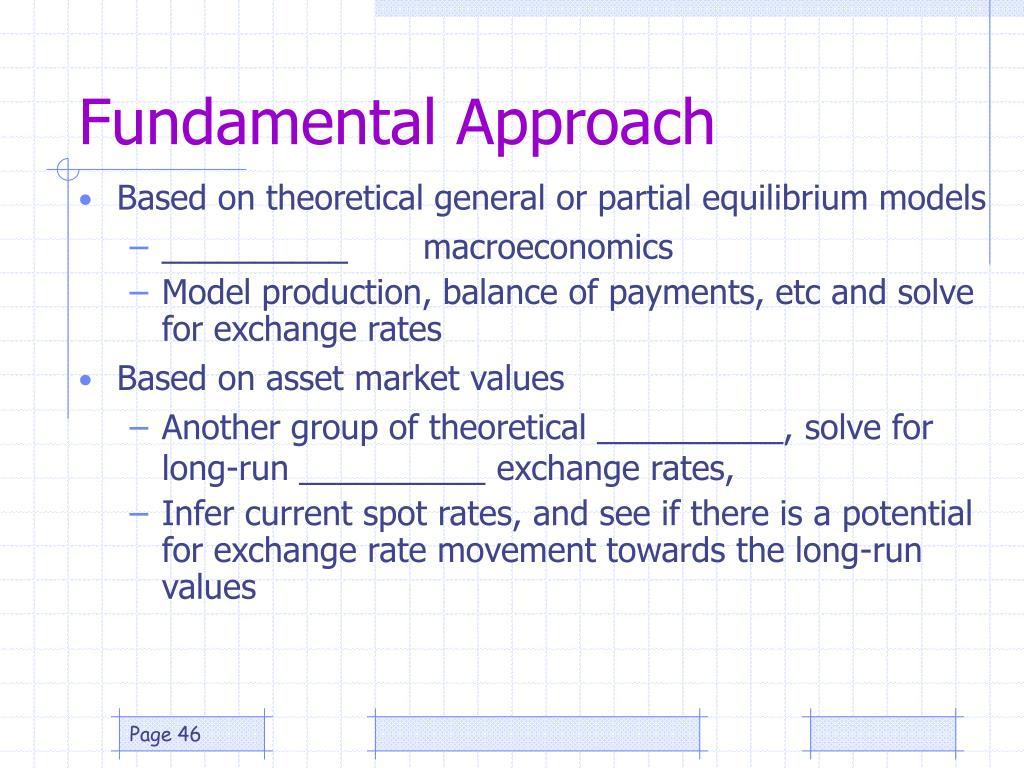 Fundamental Approach

• Based on theoretical general or partial equilibrium models
  – __________ macroeconomics
  – Model production, balance of payments, etc and solve for exchange rates
• Based on asset market values
  – Another group of theoretical __________, solve for long-run __________ exchange rates,
  – Infer current spot rates, and see if there is a potential for exchange rate movement towards the long-run values

Page 46